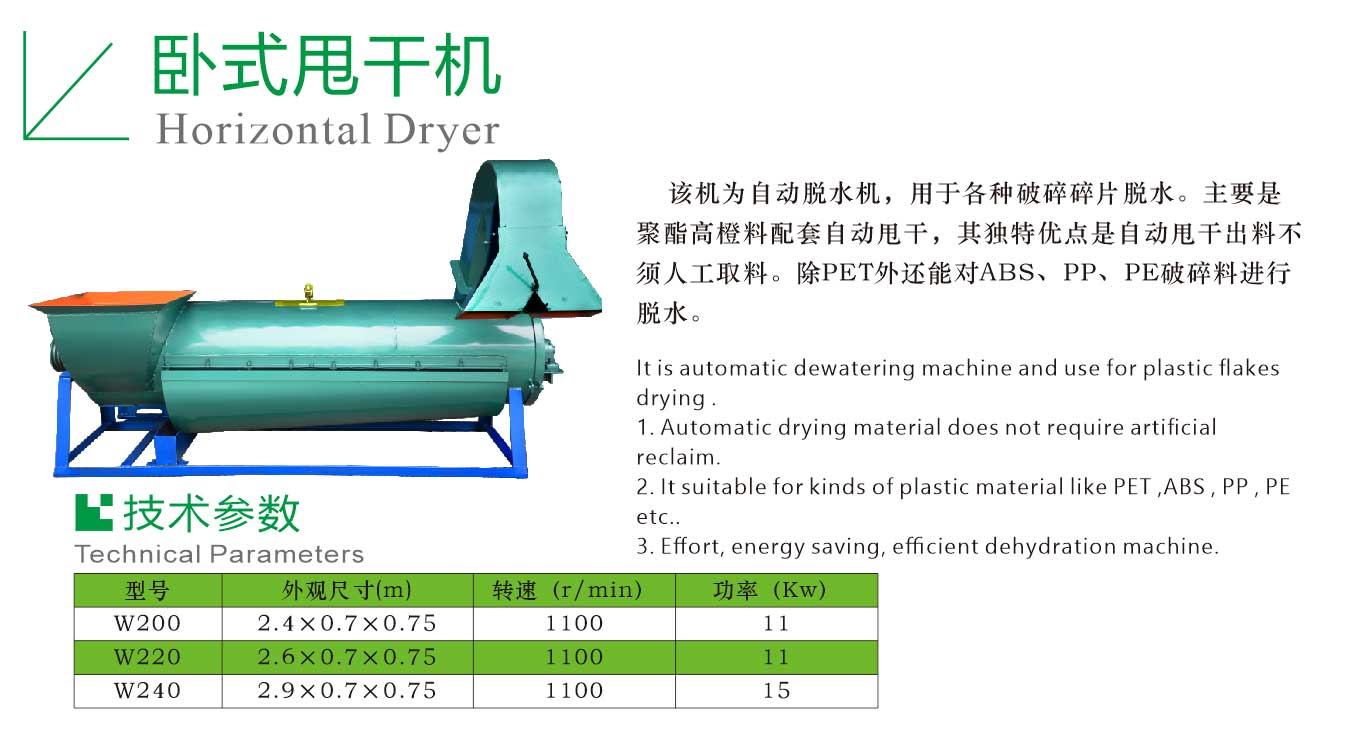 卧式甩干机
Horizontal Dryer

该机为自动脱水机，用于各种破碎碎片脱水。主要是聚酯高橙料配套自动甩干，其独特优点是自动甩干出料不须人工取料。除PET外还能对ABS、PP、PE破碎料进行脱水。

It is automatic dewatering machine and use for plastic flakes drying .
1. Automatic drying material does not require artificial reclaim.
2. It suitable for kinds of plastic material like PET ,ABS , PP , PE etc..
3. Effort, energy saving, efficient dehydration machine.

技术参数
Technical Parameters

| 型号 | 外观尺寸(m) | 转速（r/min） | 功率（Kw） |
|---|---|---|---|
| W200 | 2.4×0.7×0.75 | 1100 | 11 |
| W220 | 2.6×0.7×0.75 | 1100 | 11 |
| W240 | 2.9×0.7×0.75 | 1100 | 15 |